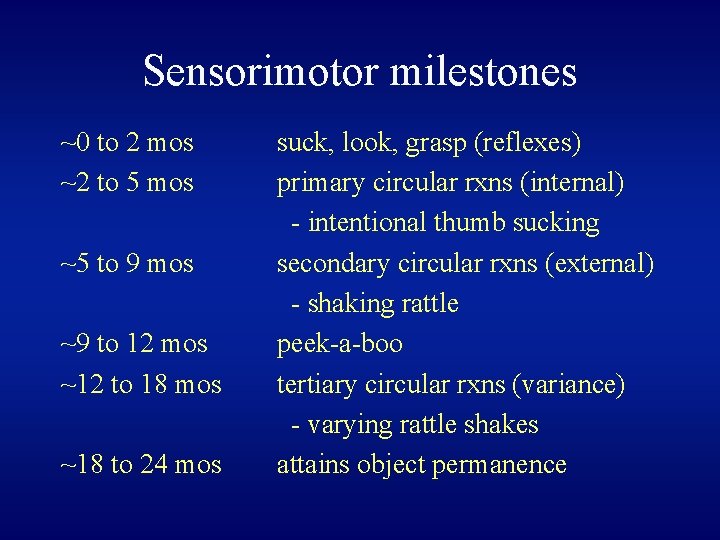 Sensorimotor milestones

~0 to 2 mos suck, look, grasp (reflexes)
~2 to 5 mos primary circular rxns (internal)
- intentional thumb sucking
~5 to 9 mos secondary circular rxns (external)
- shaking rattle
~9 to 12 mos peek-a-boo
~12 to 18 mos tertiary circular rxns (variance)
- varying rattle shakes
~18 to 24 mos attains object permanence